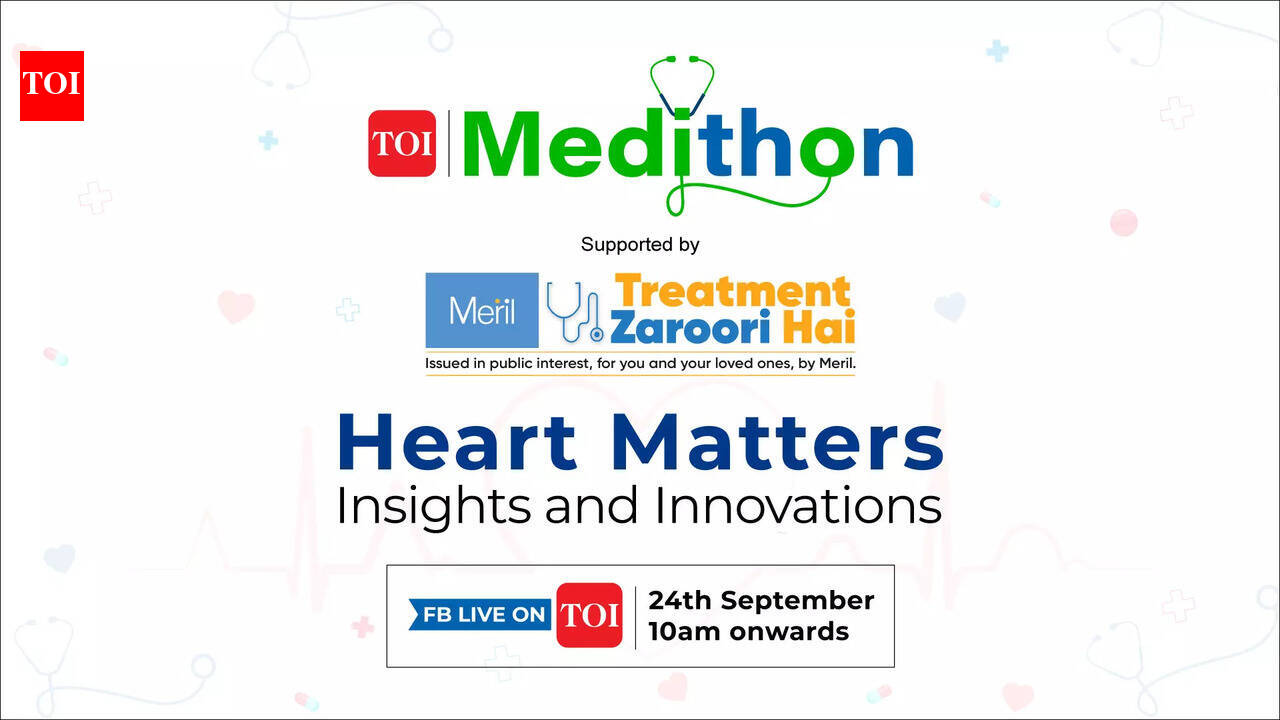 TOI

TOI Medithon

Supported by

Meril Treatment Zaroori Hai

Issued in public interest, for you and your loved ones, by Meril.

Heart Matters
Insights and Innovations

FB LIVE ON TOI 24th September 10am onwards